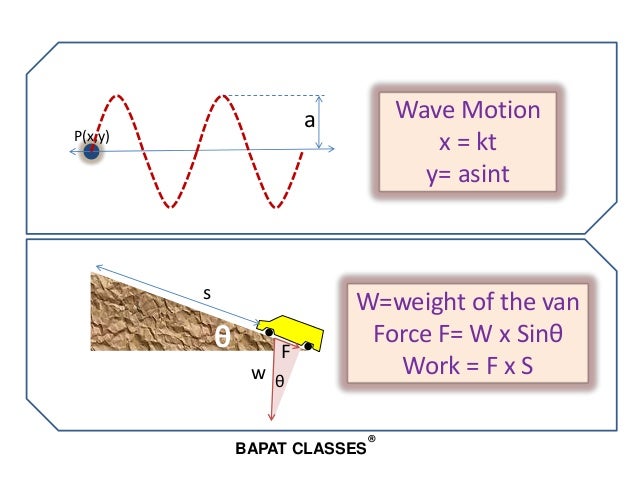 P(x,y)

a

Wave Motion
x = kt
y= asint

s

θ

F

w

θ

W=weight of the van
Force F= W x Sinθ
Work = F x S

BAPAT CLASSES®